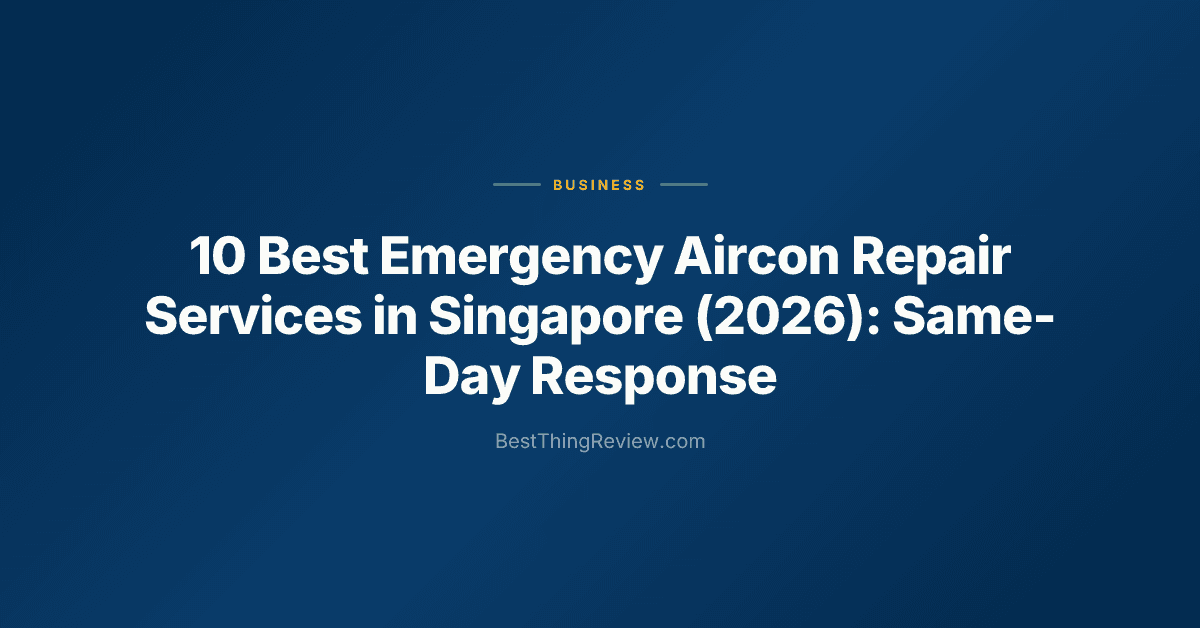 BUSINESS

10 Best Emergency Aircon Repair Services in Singapore (2026): Same-Day Response

BestThingReview.com